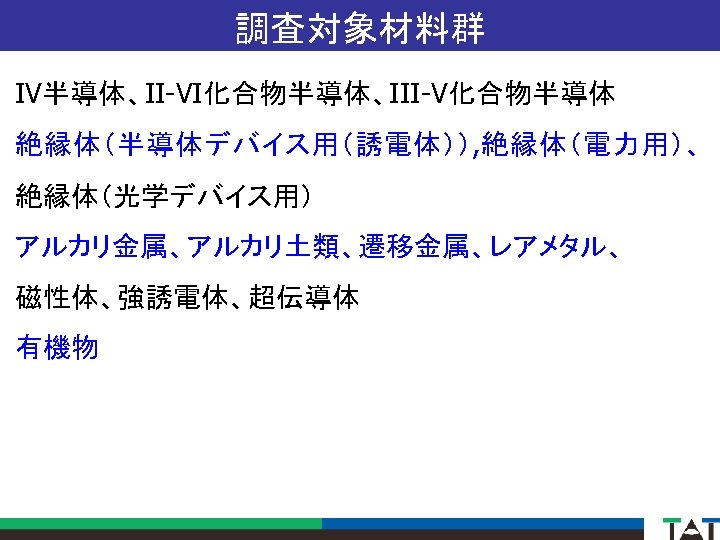 調査対象材料群

IV半導体、II-VI化合物半導体、III-V化合物半導体

絶縁体（半導体デバイス用（誘電体））,絶縁体（電力用）、

絶縁体（光学デバイス用）

アルカリ金属、アルカリ土類、遷移金属、レアメタル、

磁性体、強誘電体、超伝導体

有機物

TAT